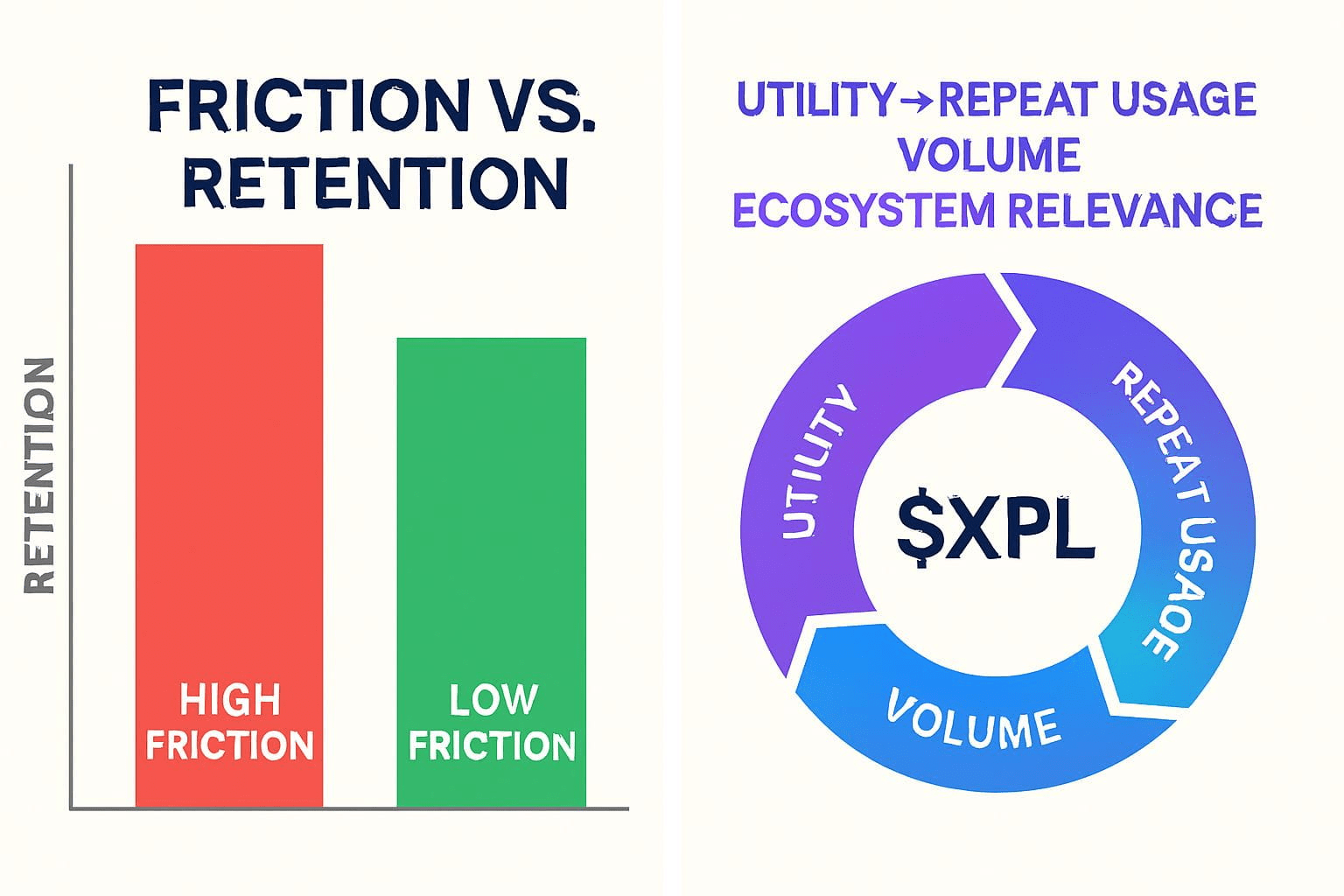 FRICTION VS. RETENTION

RETENTION

HIGH FRICTION

LOW FRICTION

UTILITY→REPEAT USAGE
VOLUME
ECOSYSTEM RELEVANCE

UTILITY

REPEAT USAOE

VOLUME

$XPL